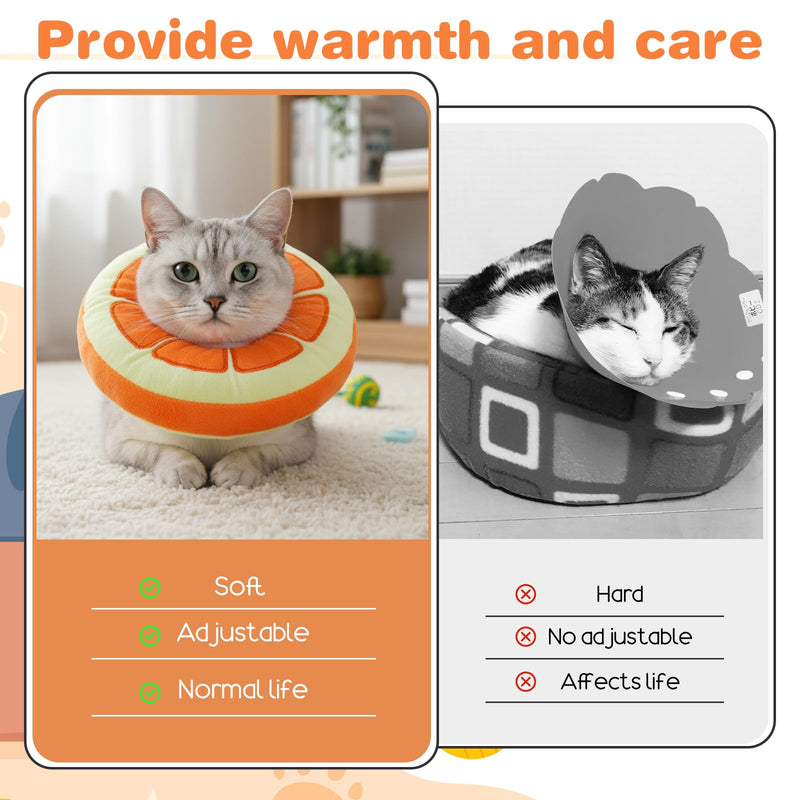 Provide warmth and care

Soft

Adjustable

Normal life

Hard

No adjustable

Affects life